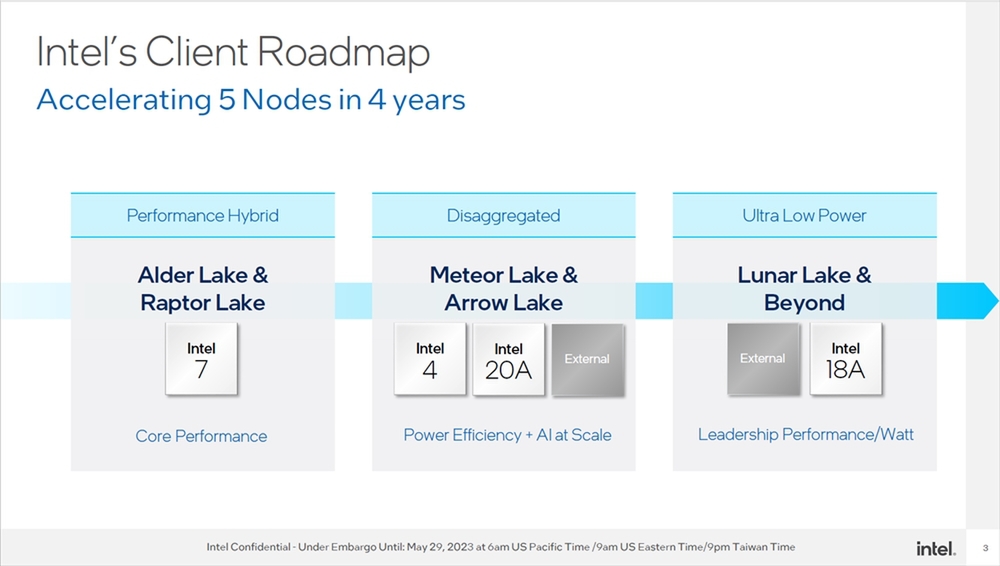 Intel's Client Roadmap
Accelerating 5 Nodes in 4 years

Performance Hybrid

Alder Lake & Raptor Lake

Intel 7

Core Performance

Disaggregated

Meteor Lake & Arrow Lake

Intel 4

Intel 20A

External

Power Efficiency + AI at Scale

Ultra Low Power

Lunar Lake & Beyond

External

Intel 18A

Leadership Performance/Watt

Intel Confidential - Under Embargo Until: May 29, 2023 at 6am US Pacific Time /9am US Eastern Time/9pm Taiwan Time

intel.

3